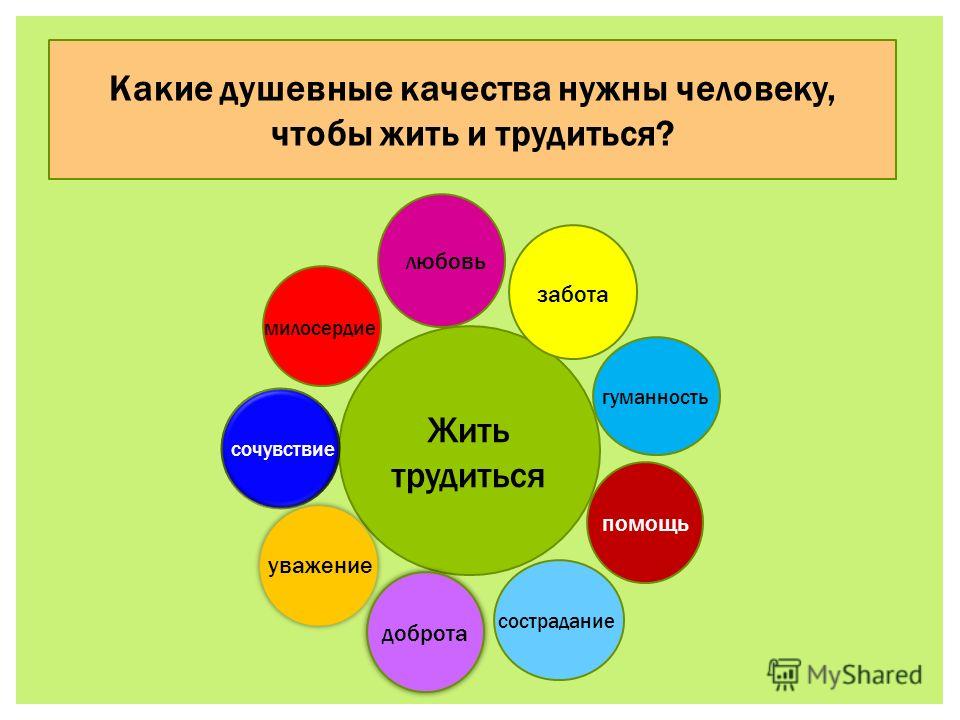 Какие душевные качества нужны человеку, чтобы жить и трудиться?

Жить трудиться

любовь

забота

гуманность

помощь

сострадание

доброта

уважение

сочувствие

милосердие

MyShared